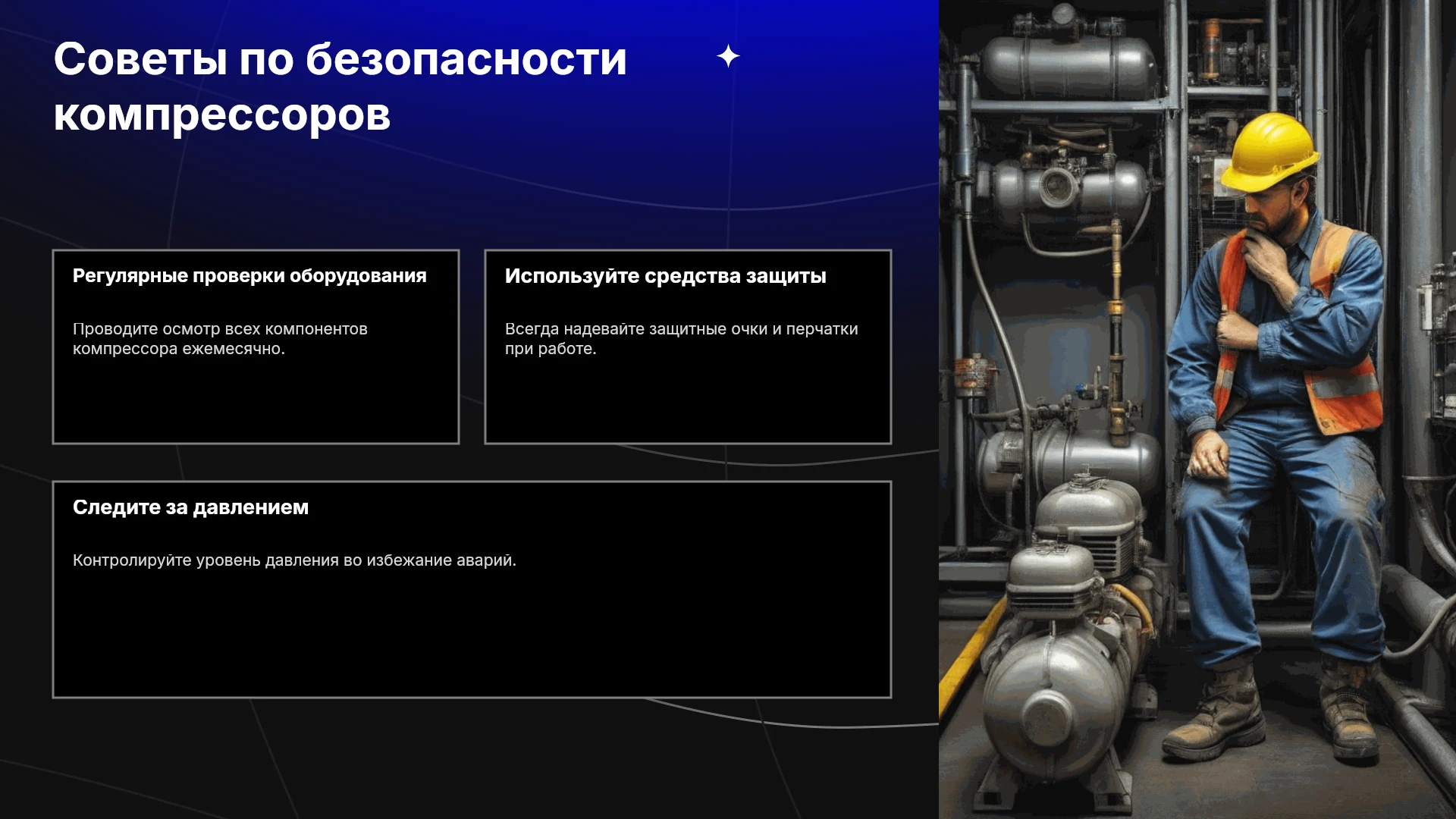 Советы по безопасности компрессоров

Регулярные проверки оборудования

Проводите осмотр всех компонентов компрессора ежемесячно.

Используйте средства защиты

Всегда надевайте защитные очки и перчатки при работе.

Следите за давлением

Контролируйте уровень давления во избежание аварий.